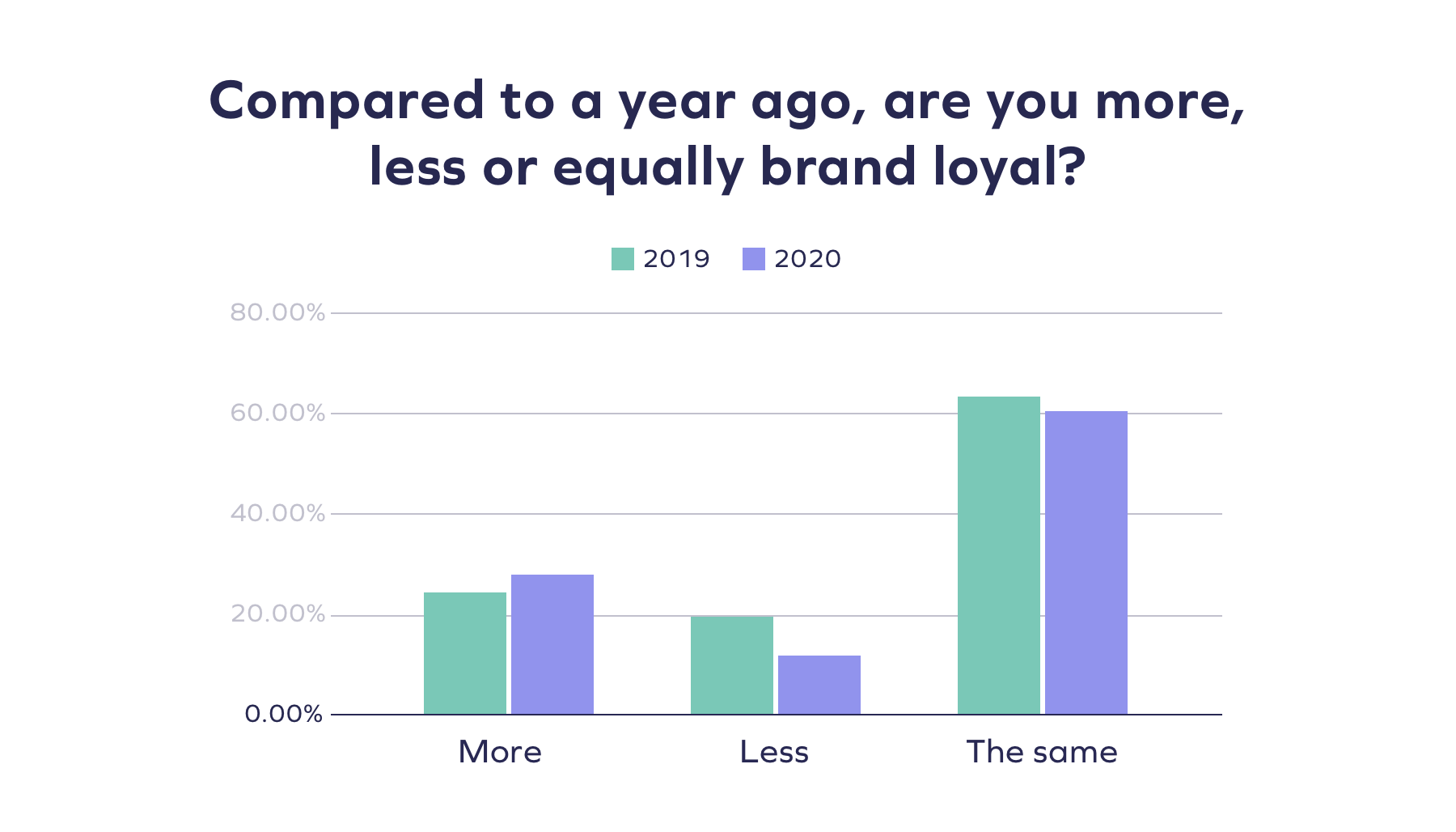 Compared to a year ago, are you more, less or equally brand loyal?

2019 2020

80.00%
60.00%
40.00%
20.00%
0.00%

More
Less
The same